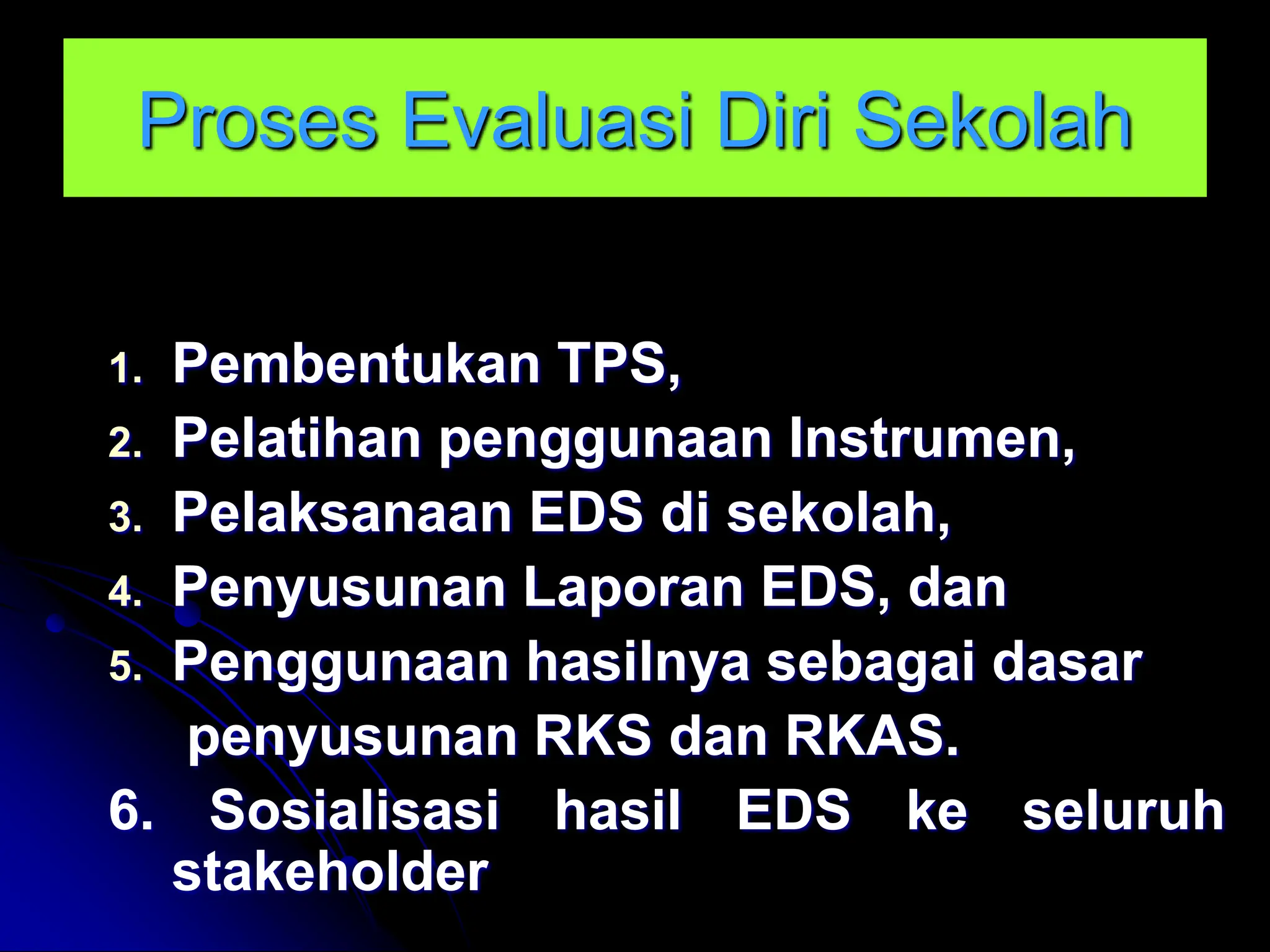 Proses Evaluasi Diri Sekolah

1. Pembentukan TPS,
2. Pelatihan penggunaan Instrumen,
3. Pelaksanaan EDS di sekolah,
4. Penyusunan Laporan EDS, dan
5. Penggunaan hasilnya sebagai dasar penyusunan RKS dan RKAS.
6. Sosialisasi hasil EDS ke seluruh stakeholder